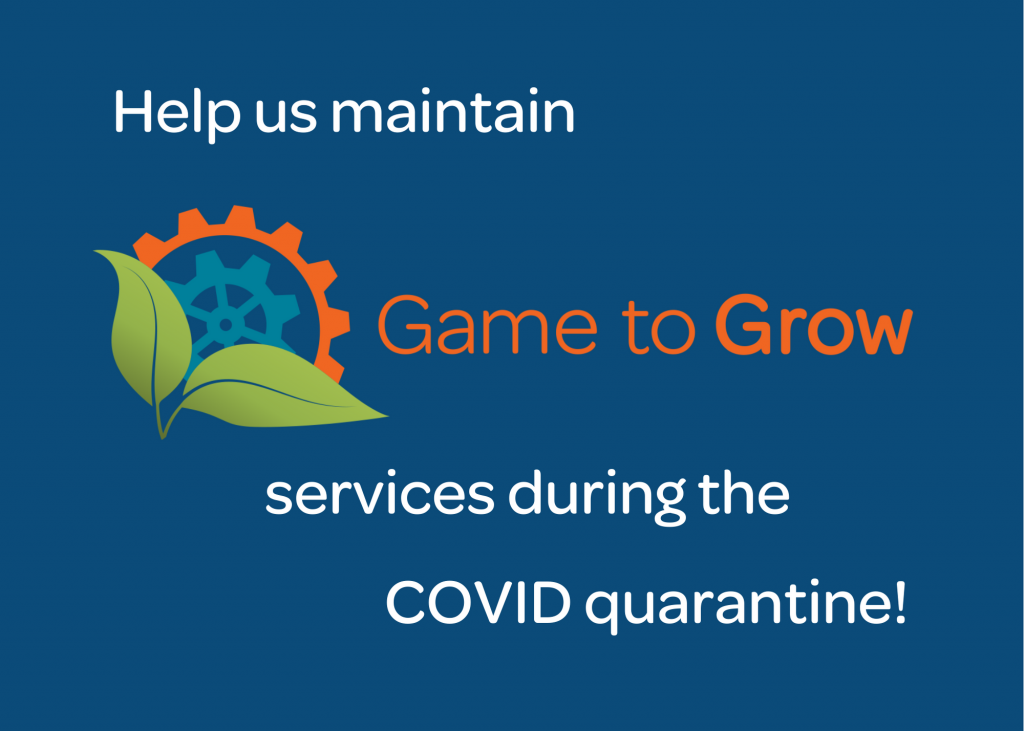 Help us maintain

Game to Grow

services during the

COVID quarantine!